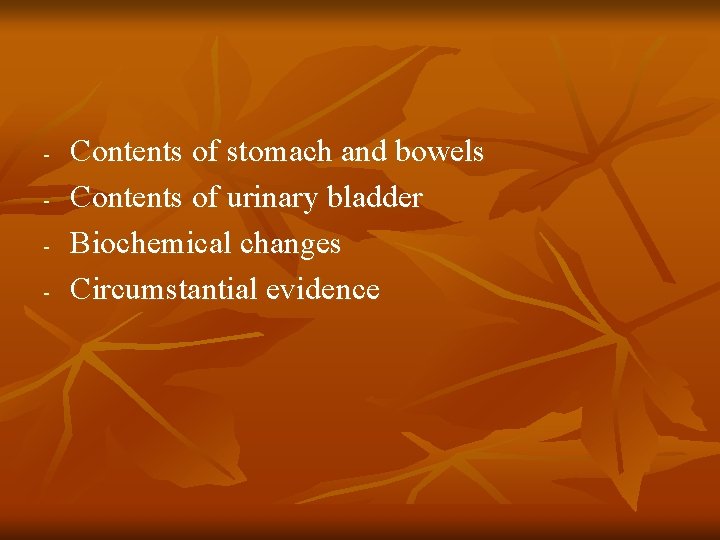 - Contents of stomach and bowels
- Contents of urinary bladder
- Biochemical changes
- Circumstantial evidence